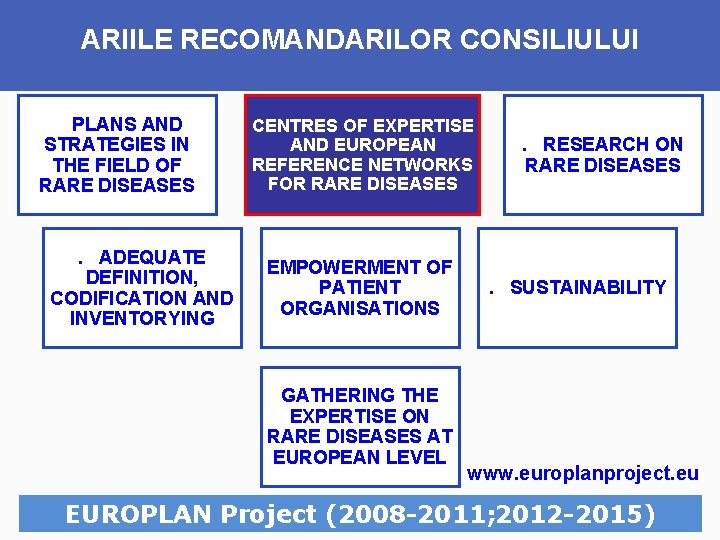 ARIILE RECOMANDARILOR CONSILIULUI

PLANS AND STRATEGIES IN THE FIELD OF RARE DISEASES

CENTRES OF EXPERTISE AND EUROPEAN REFERENCE NETWORKS FOR RARE DISEASES

. RESEARCH ON RARE DISEASES

. ADEQUATE DEFINITION, CODIFICATION AND INVENTORYING

EMPOWERMENT OF PATIENT ORGANISATIONS

. SUSTAINABILITY

GATHERING THE EXPERTISE ON RARE DISEASES AT EUROPEAN LEVEL

www.europlanproject.eu

EUROPLAN Project (2008-2011;2012-2015)